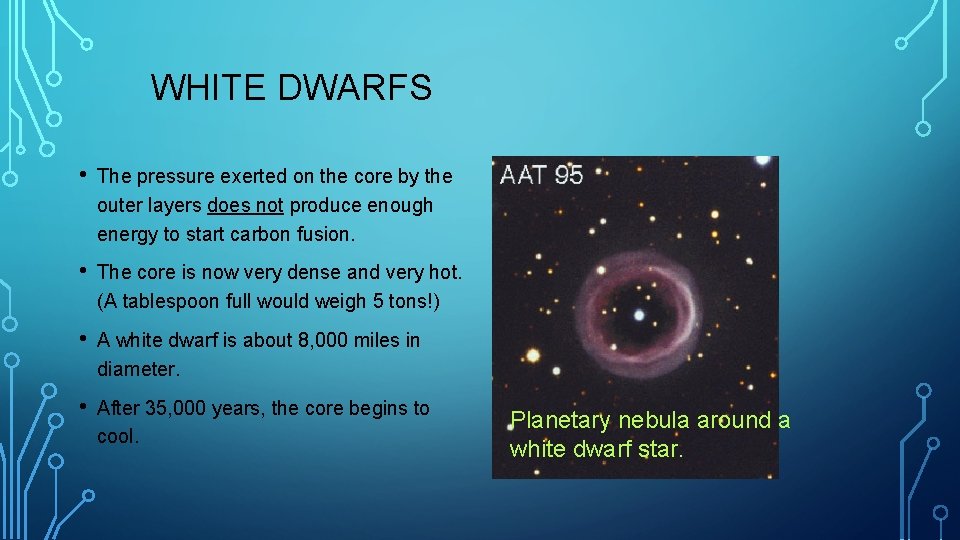 WHITE DWARFS

• The pressure exerted on the core by the outer layers does not produce enough energy to start carbon fusion.

• The core is now very dense and very hot. (A tablespoon full would weigh 5 tons!)

• A white dwarf is about 8,000 miles in diameter.

• After 35,000 years, the core begins to cool.

AAT 95

Planetary nebula around a white dwarf star.